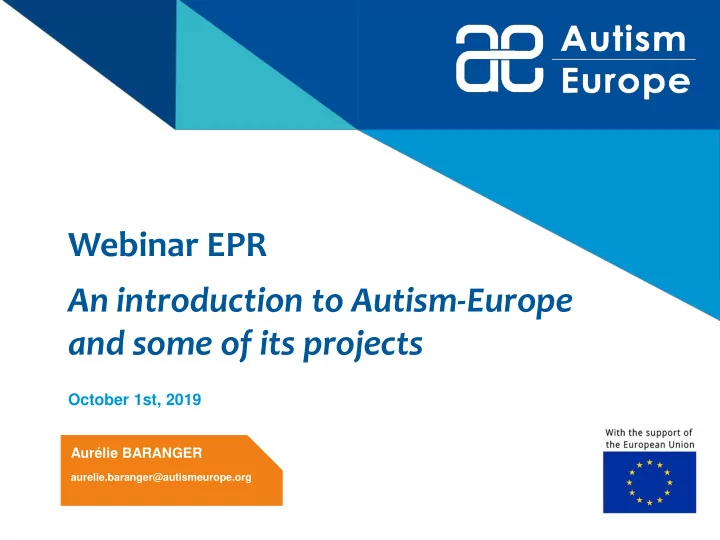 ae Autism Europe

Webinar EPR

An introduction to Autism-Europe and some of its projects

October 1st, 2019

Aurélie BARANGER

aurelie.baranger@autismeurope.org

With the support of the European Union